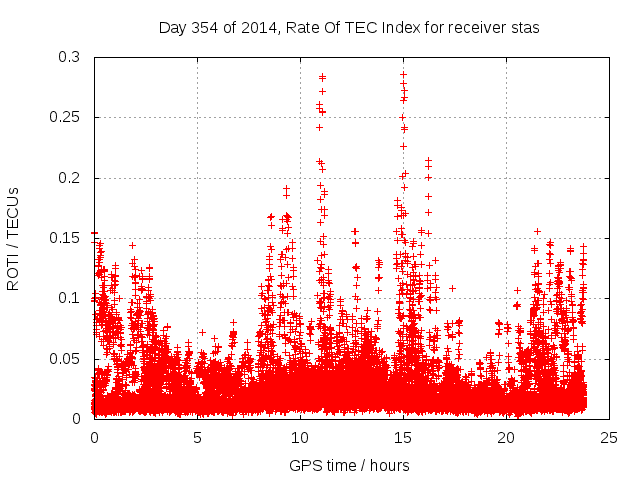 Day 354 of 2014, Rate Of TEC Index for receiver stas

ROTI / TECUs

0.3
0.25
0.2
0.15
0.1
0.05
0

0
5
10
15
20
25

GPS time / hours